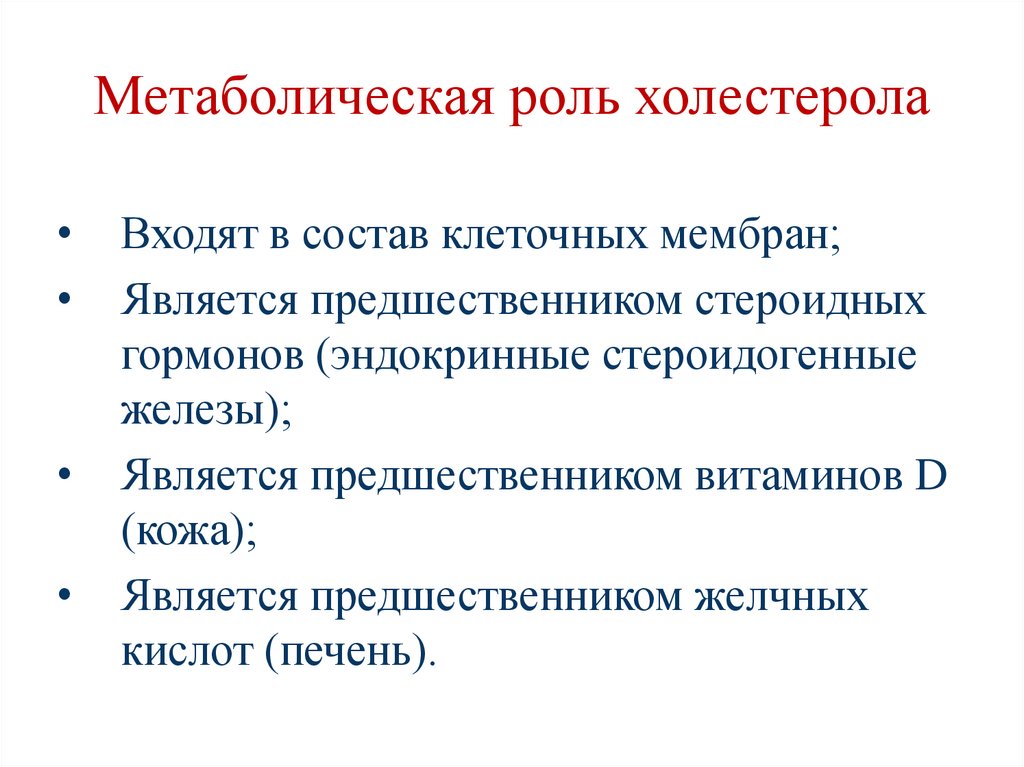 Метаболическая роль холестерола

• Входят в состав клеточных мембран;
• Является предшественником стероидных гормонов (эндокринные стероидогенные железы);
• Является предшественником витаминов D (кожа);
• Является предшественником желчных кислот (печень).